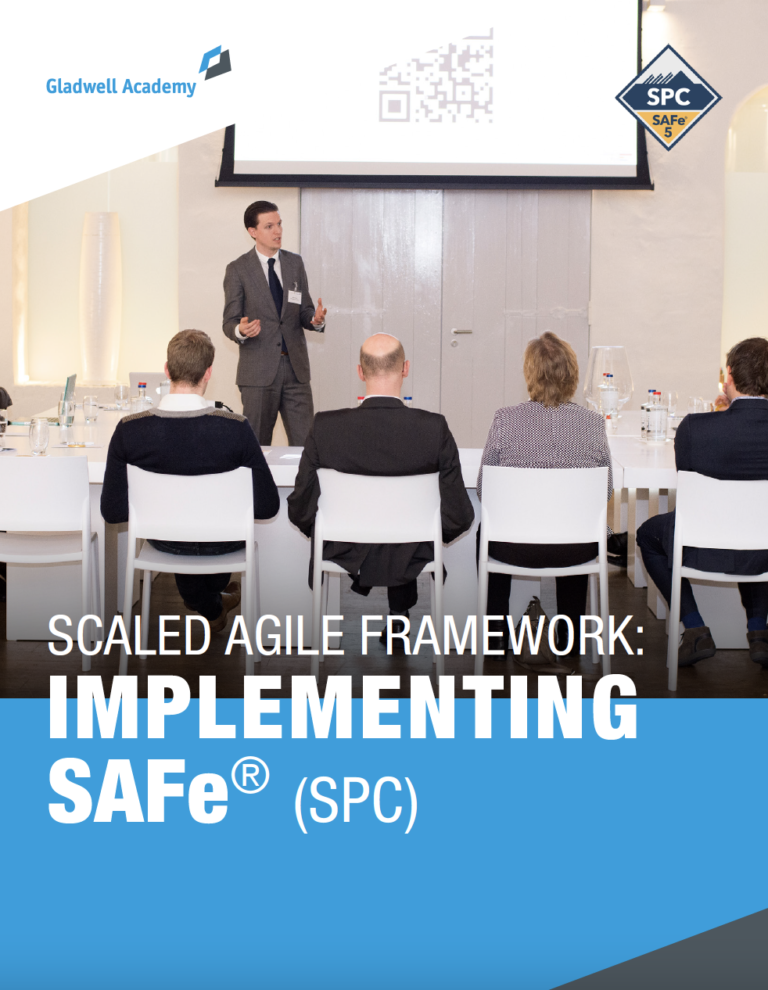 Gladwell Academy

SPC
SAFe®
5

SCALED AGILE FRAMEWORK:
IMPLEMENTING SAFe® (SPC)